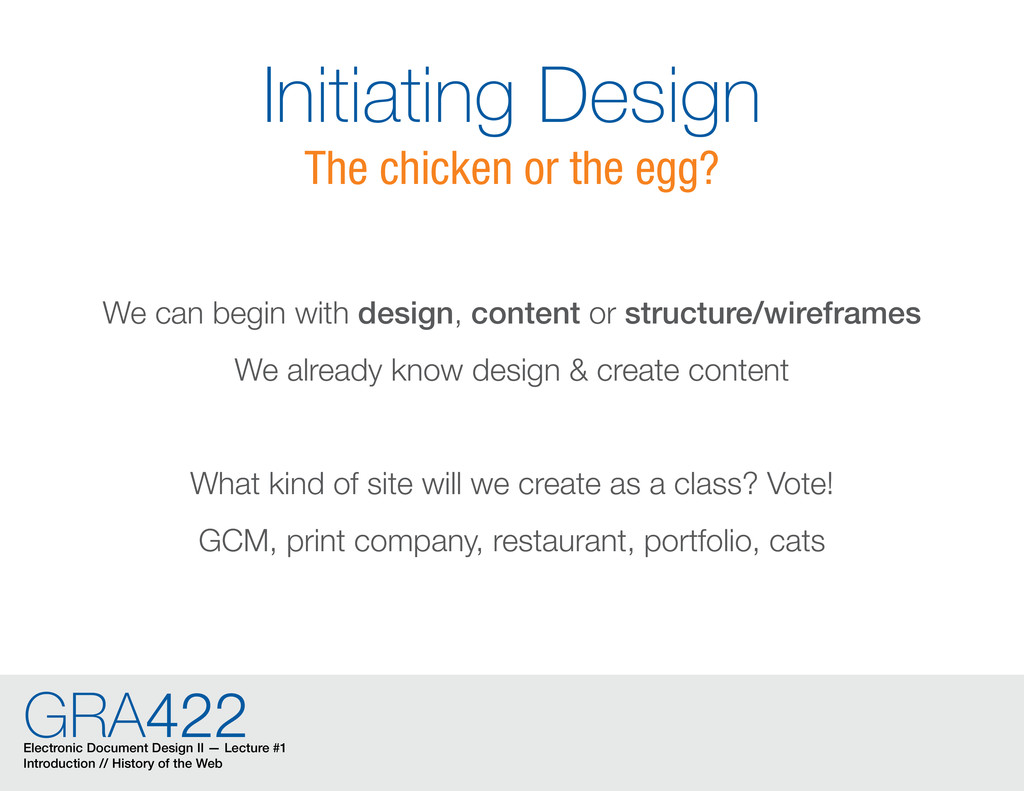 Initiating Design

The chicken or the egg?

We can begin with design, content or structure/wireframes

We already know design & create content

What kind of site will we create as a class? Vote!

GCM, print company, restaurant, portfolio, cats

GRA422

Electronic Document Design II — Lecture #1
Introduction // History of the Web